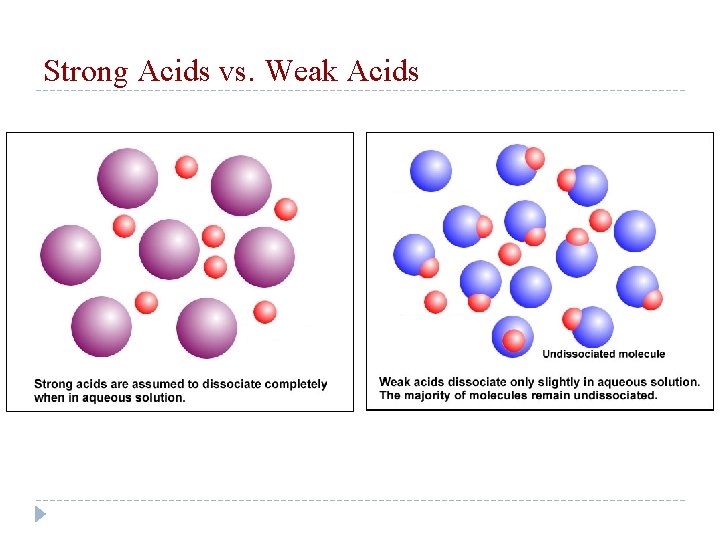 Strong Acids vs. Weak Acids

Strong acids are assumed to dissociate completely when in aqueous solution.

Undissociated molecule

Weak acids dissociate only slightly in aqueous solution. The majority of molecules remain undissociated.